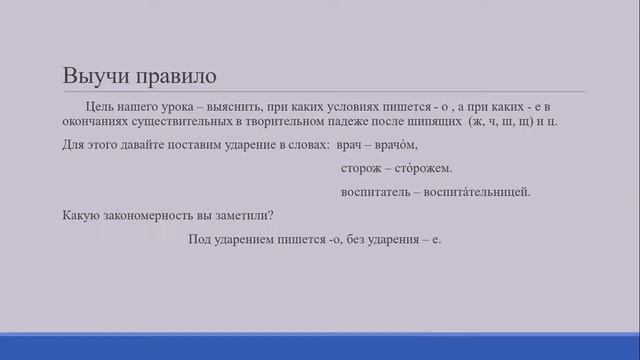 Выучи правило

Цель нашего урока – выяснить, при каких условиях пишется - о , а при каких - е в окончаниях существительных в творительном падеже после шипящих (ж, ч, ш, щ) и ц.

Для этого давайте поставим ударение в словах: врач – врачо́м,

сторож – сто́рожем.

воспитатель – воспита́тельницей.

Какую закономерность вы заметили?

Под ударением пишется -о, без ударения – е.